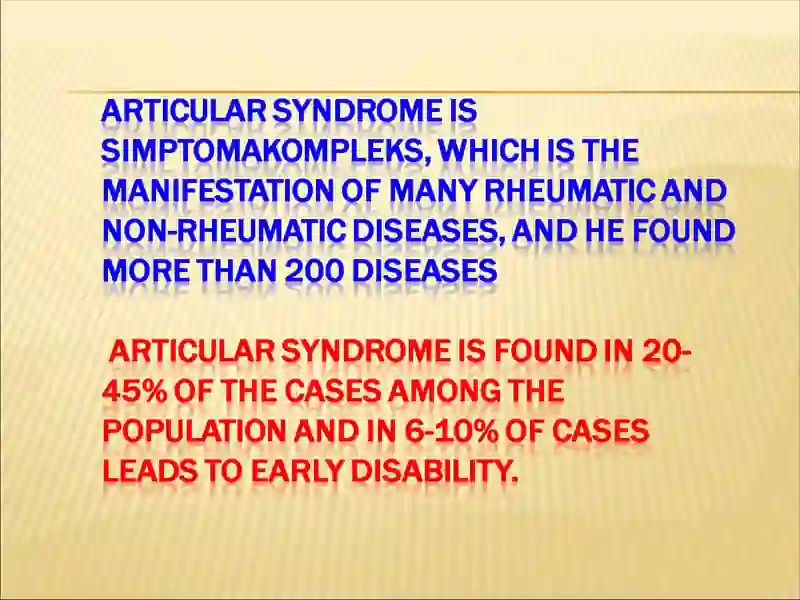 ARTICULAR SYNDROME IS SIMPTOMAKOMPLEKS, WHICH IS THE MANIFESTATION OF MANY RHEUMATIC AND NON-RHEUMATIC DISEASES, AND HE FOUND MORE THAN 200 DISEASES

ARTICULAR SYNDROME IS FOUND IN 20-45% OF THE CASES AMONG THE POPULATION AND IN 6-10% OF CASES LEADS TO EARLY DISABILITY.